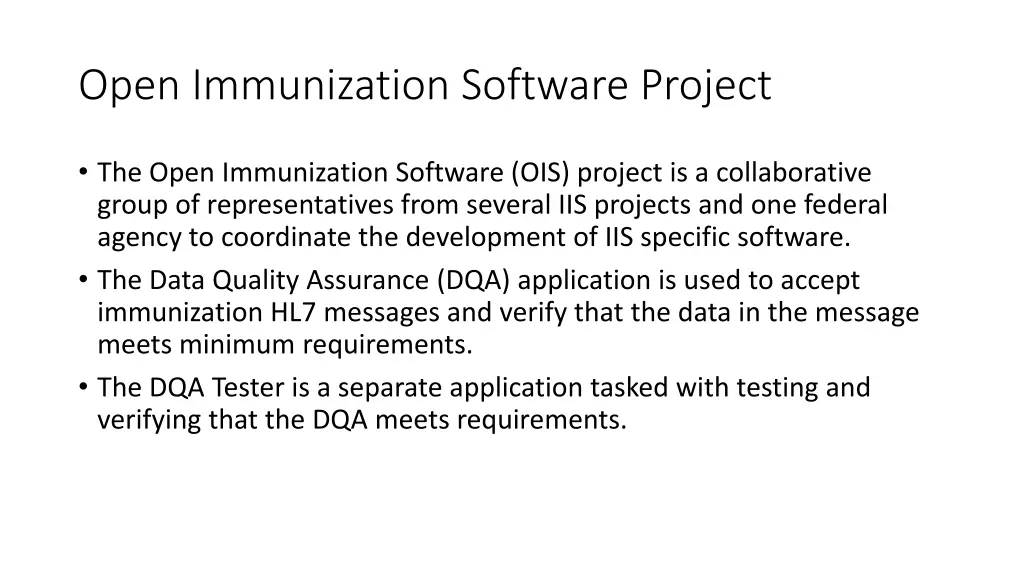 Open Immunization Software Project

• The Open Immunization Software (OIS) project is a collaborative group of representatives from several IIS projects and one federal agency to coordinate the development of IIS specific software.
• The Data Quality Assurance (DQA) application is used to accept immunization HL7 messages and verify that the data in the message meets minimum requirements.
• The DQA Tester is a separate application tasked with testing and verifying that the DQA meets requirements.